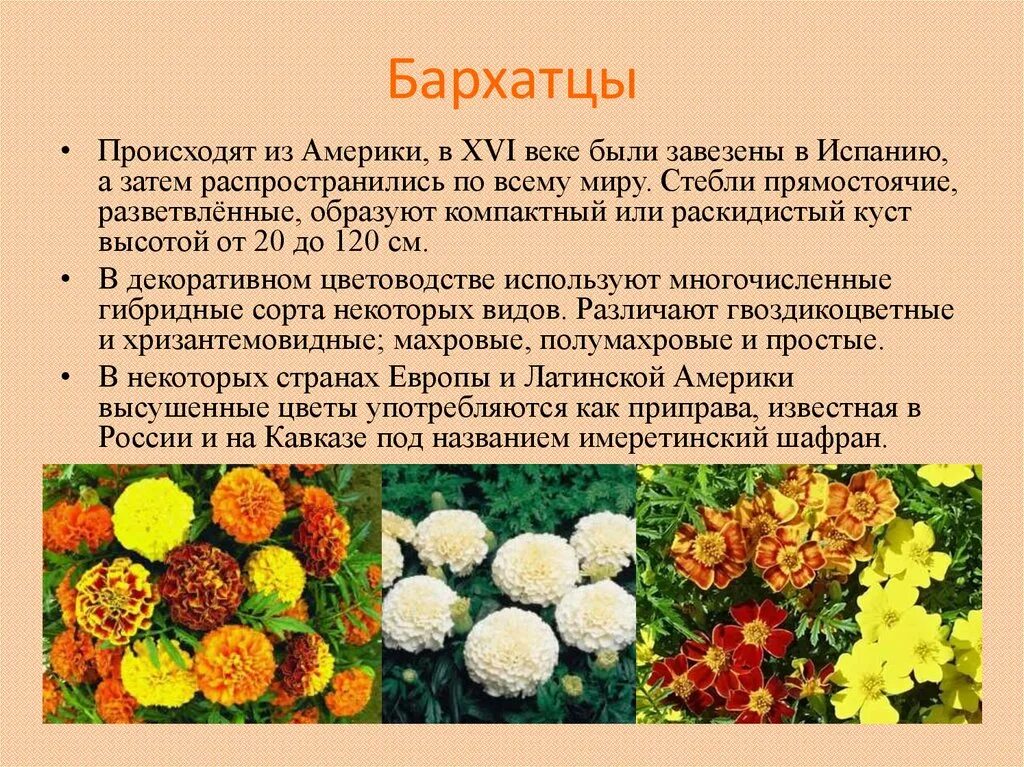 Бархатцы

• Происходят из Америки, в XVI веке были завезены в Испанию, а затем распространились по всему миру. Стебли прямостоячие, разветвлённые, образуют компактный или раскидистый куст высотой от 20 до 120 см.

• В декоративном цветоводстве используют многочисленные гибридные сорта некоторых видов. Различают гвоздикоцветные и хризантемовидные; махровые, полумахровые и простые.

• В некоторых странах Европы и Латинской Америки высушенные цветы употребляются как приправа, известная в России и на Кавказе под названием имеретинский шафран.